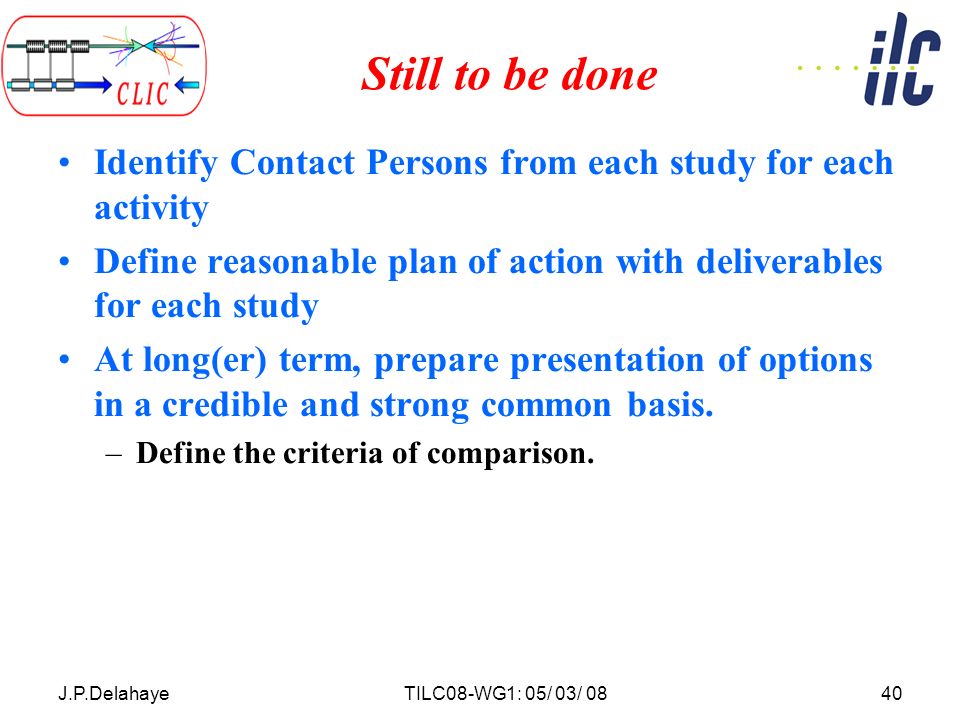 CLIC

Still to be done

ilc

• Identify Contact Persons from each study for each activity

• Define reasonable plan of action with deliverables for each study

• At long(er) term, prepare presentation of options in a credible and strong common basis.

– Define the criteria of comparison.

J.P.Delahaye

TILC08-WG1: 05/ 03/ 08

40